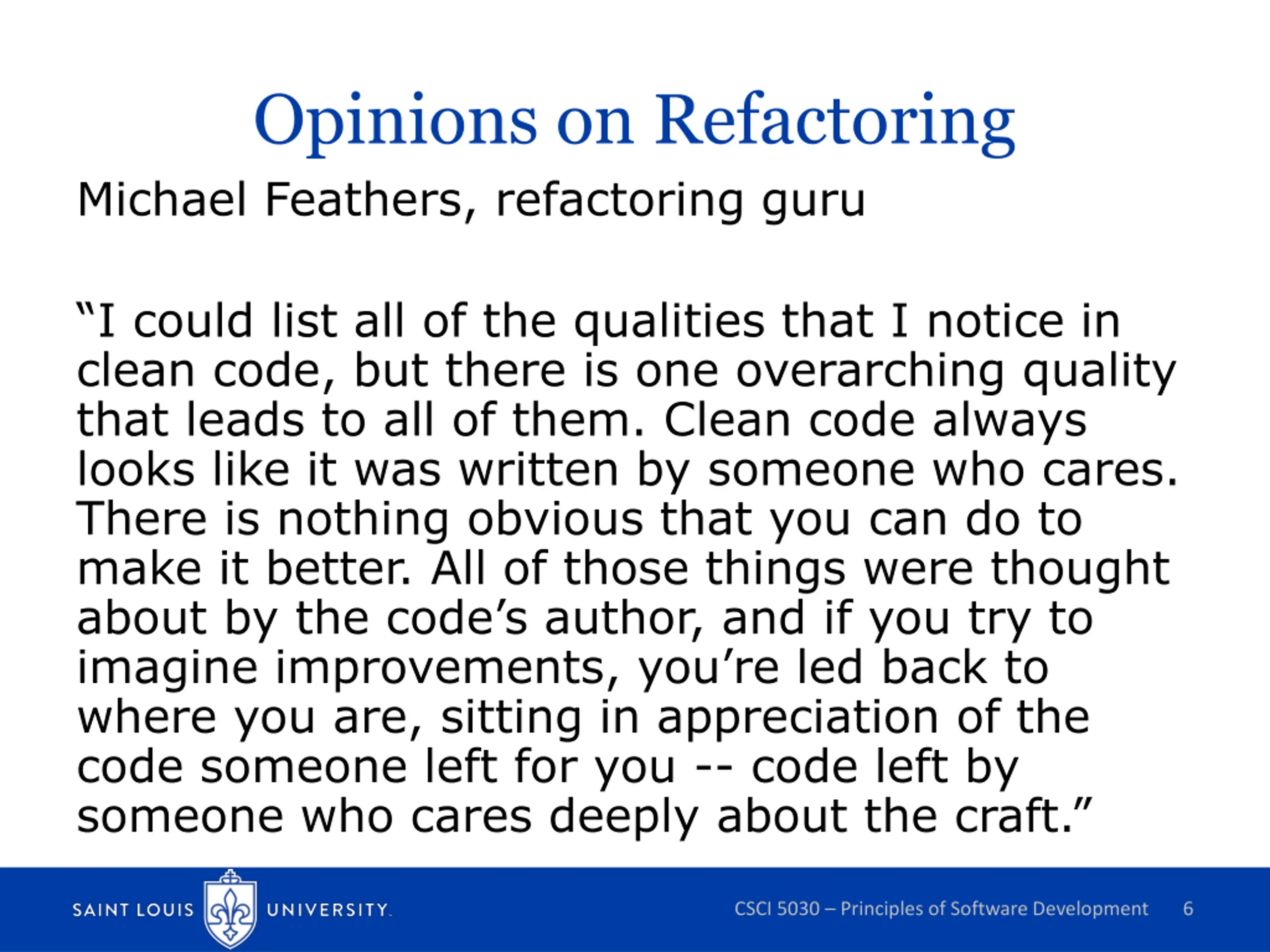 Opinions on Refactoring

Michael Feathers, refactoring guru

“I could list all of the qualities that I notice in clean code, but there is one overarching quality that leads to all of them. Clean code always looks like it was written by someone who cares. There is nothing obvious that you can do to make it better. All of those things were thought about by the code’s author, and if you try to imagine improvements, you’re led back to where you are, sitting in appreciation of the code someone left for you -- code left by someone who cares deeply about the craft.”

SAINT LOUIS UNIVERSITY.

CSCI 5030 – Principles of Software Development 6